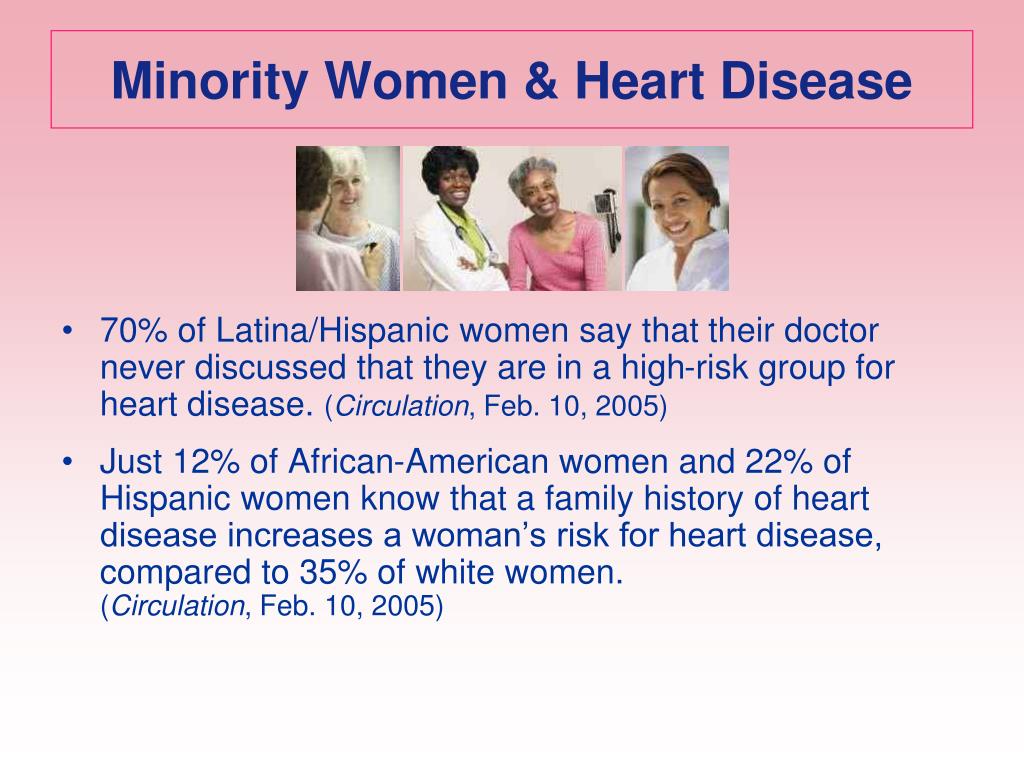 Minority Women & Heart Disease

• 70% of Latina/Hispanic women say that their doctor never discussed that they are in a high-risk group for heart disease. (Circulation, Feb. 10, 2005)

• Just 12% of African-American women and 22% of Hispanic women know that a family history of heart disease increases a woman’s risk for heart disease, compared to 35% of white women. (Circulation, Feb. 10, 2005)